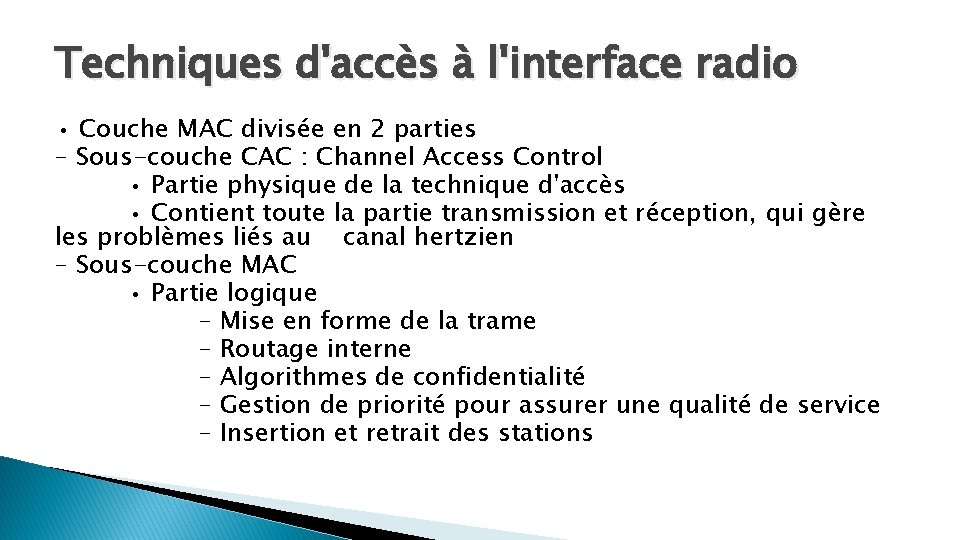 Techniques d'accès à l'interface radio

• Couche MAC divisée en 2 parties
– Sous-couche CAC : Channel Access Control
• Partie physique de la technique d'accès
• Contient toute la partie transmission et réception, qui gère les problèmes liés au canal hertzien
– Sous-couche MAC
• Partie logique
– Mise en forme de la trame
– Routage interne
– Algorithmes de confidentialité
– Gestion de priorité pour assurer une qualité de service
– Insertion et retrait des stations